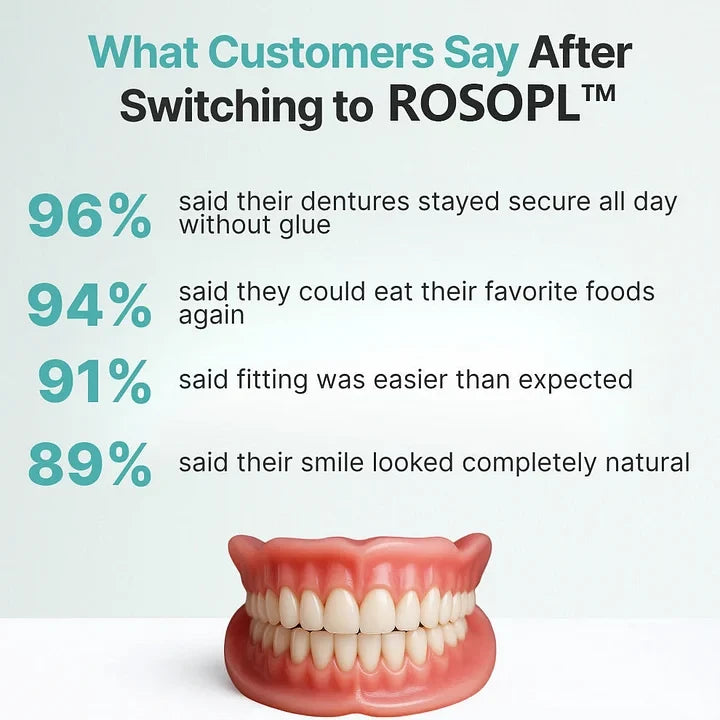 What Customers Say After Switching to ROSOPL™

96% said their dentures stayed secure all day without glue

94% said they could eat their favorite foods again

91% said fitting was easier than expected

89% said their smile looked completely natural